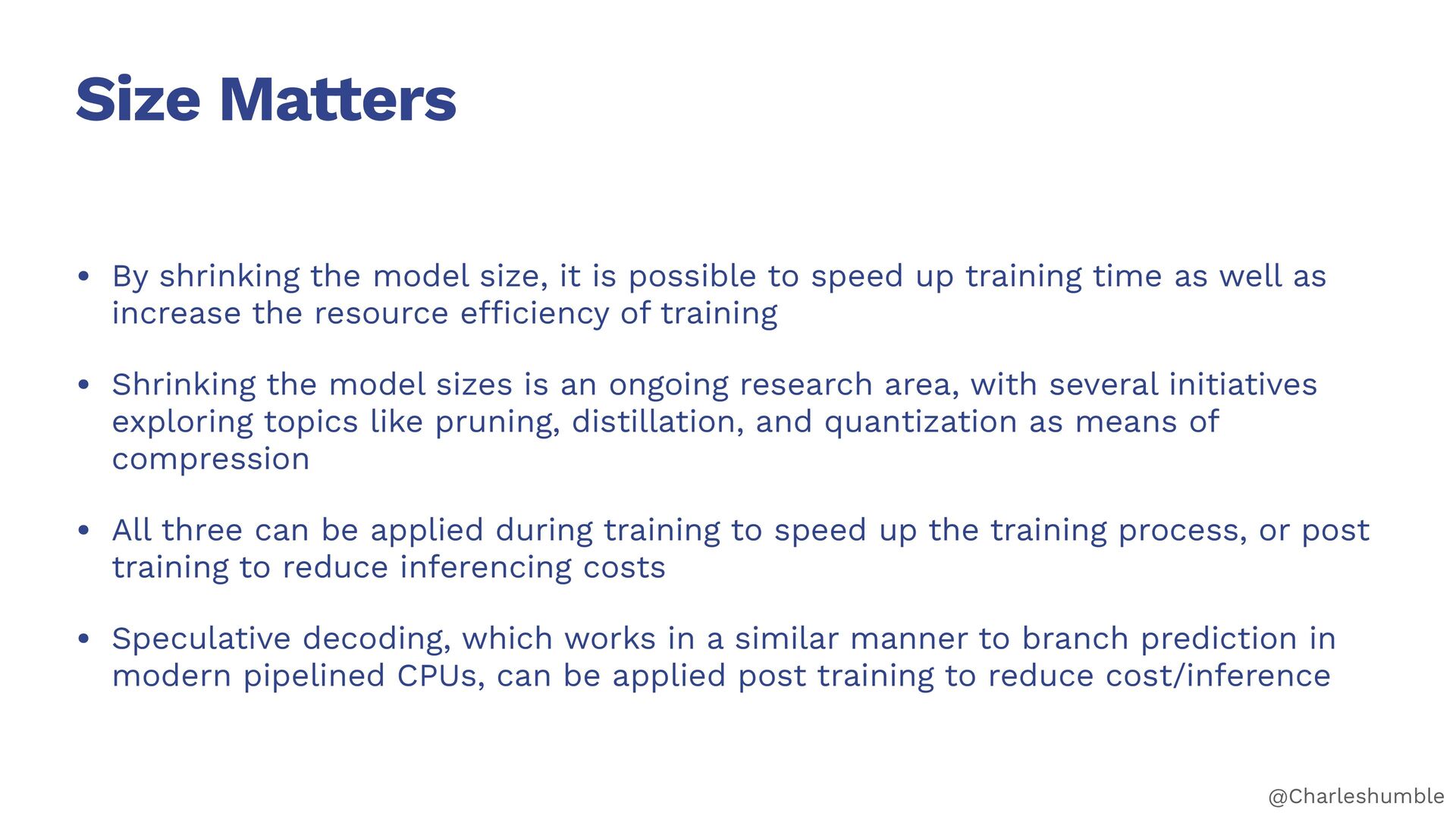 Size Matters

• By shrinking the model size, it is possible to speed up training time as well as increase the resource efficiency of training

• Shrinking the model sizes is an ongoing research area, with several initiatives exploring topics like pruning, distillation, and quantization as means of compression

• All three can be applied during training to speed up the training process, or post training to reduce inferencing costs

• Speculative decoding, which works in a similar manner to branch prediction in modern pipelined CPUs, can be applied post training to reduce cost/inference

@Charleshumble